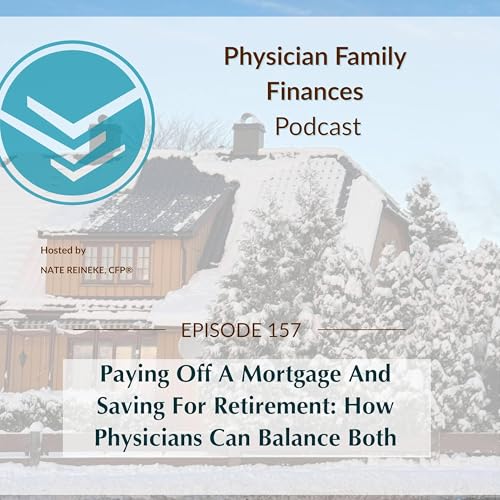 Physician Family Finances
Podcast

Hosted by
NATE REINEKE, CFP®

EPISODE 157

Paying Off A Mortgage And Saving For Retirement: How Physicians Can Balance Both